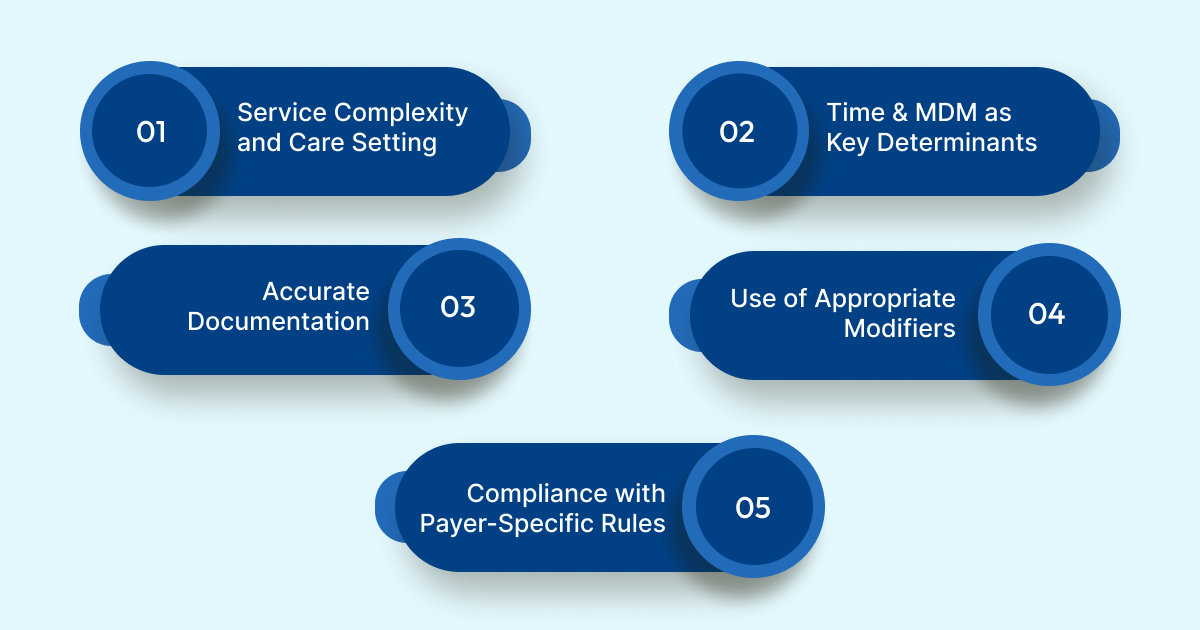 01
Service Complexity and Care Setting

02
Time & MDM as Key Determinants

Accurate Documentation
03

Use of Appropriate Modifiers
04

Compliance with Payer-Specific Rules
05